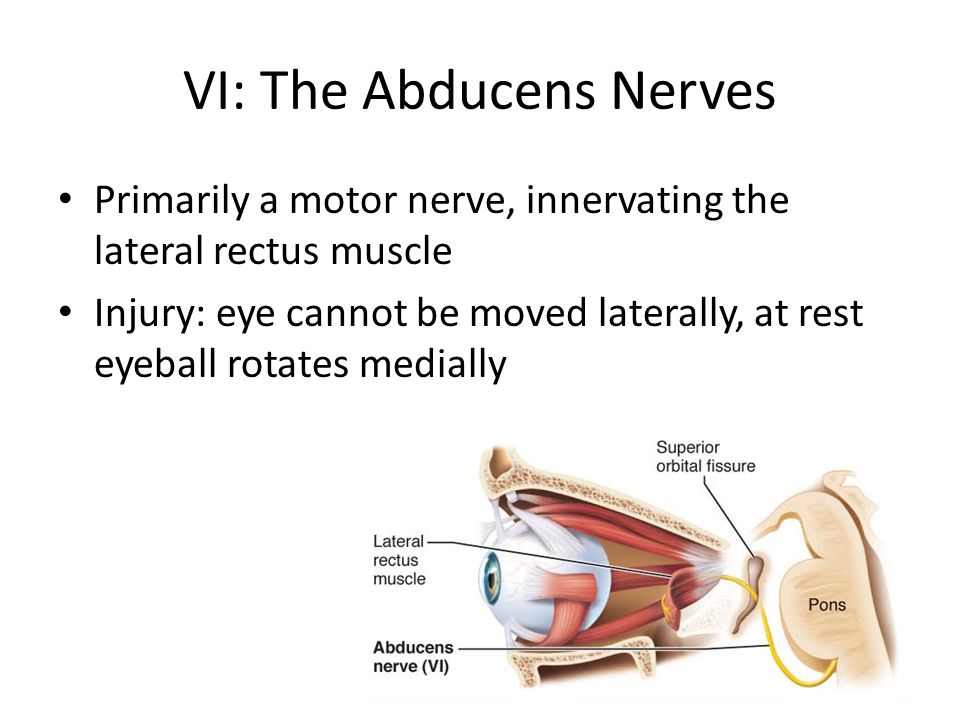 VI: The Abducens Nerves

• Primarily a motor nerve, innervating the lateral rectus muscle
• Injury: eye cannot be moved laterally, at rest eyeball rotates medially

Superior orbital fissure

Lateral rectus muscle

Pons

Abducens nerve (VI)